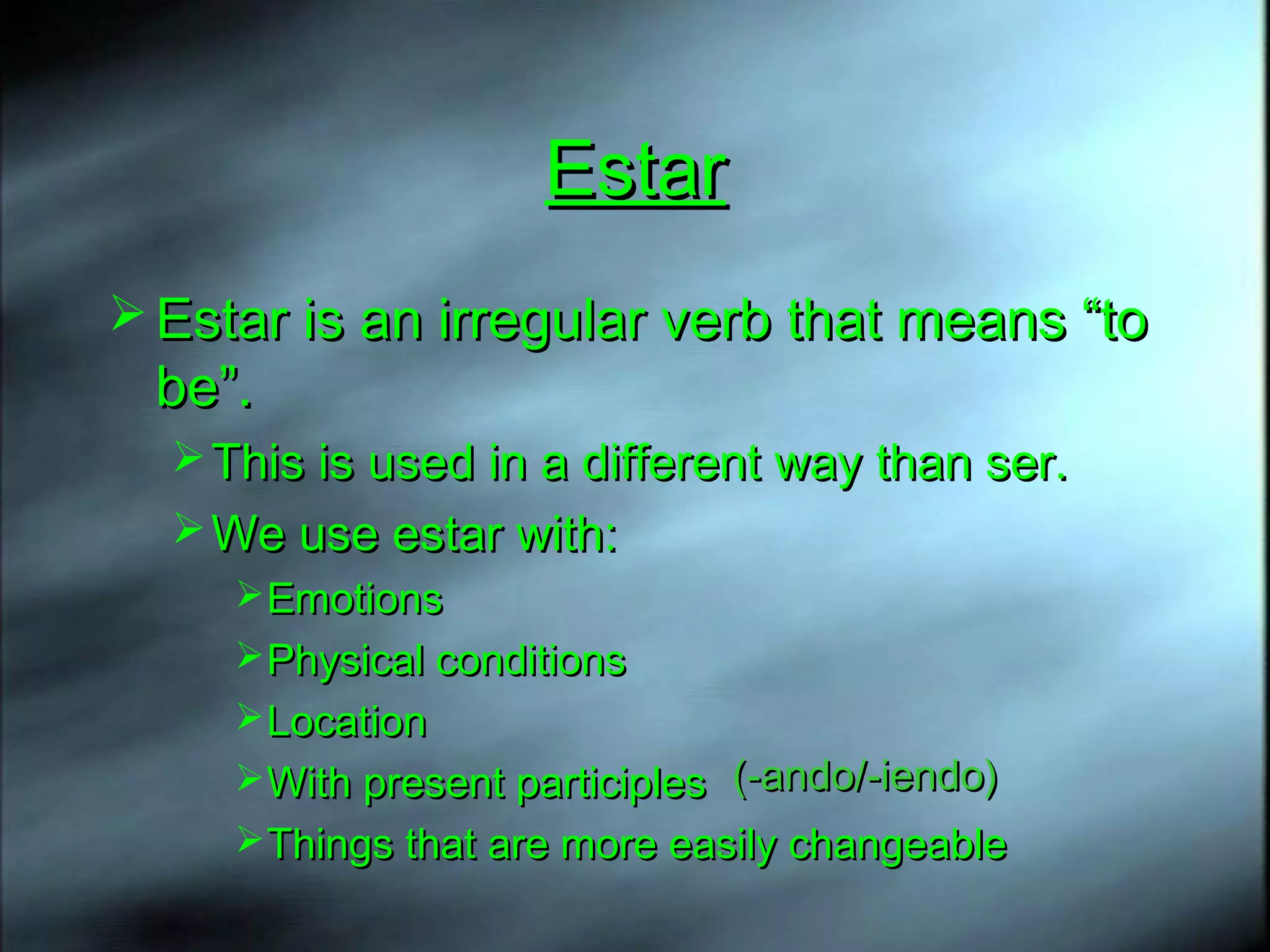 Estar

➢ Estar is an irregular verb that means “to be”.

➢ This is used in a different way than ser.

➢ We use estar with:

➢ Emotions

➢ Physical conditions

➢ Location

➢ With present participles (-ando/-iendo)

➢ Things that are more easily changeable